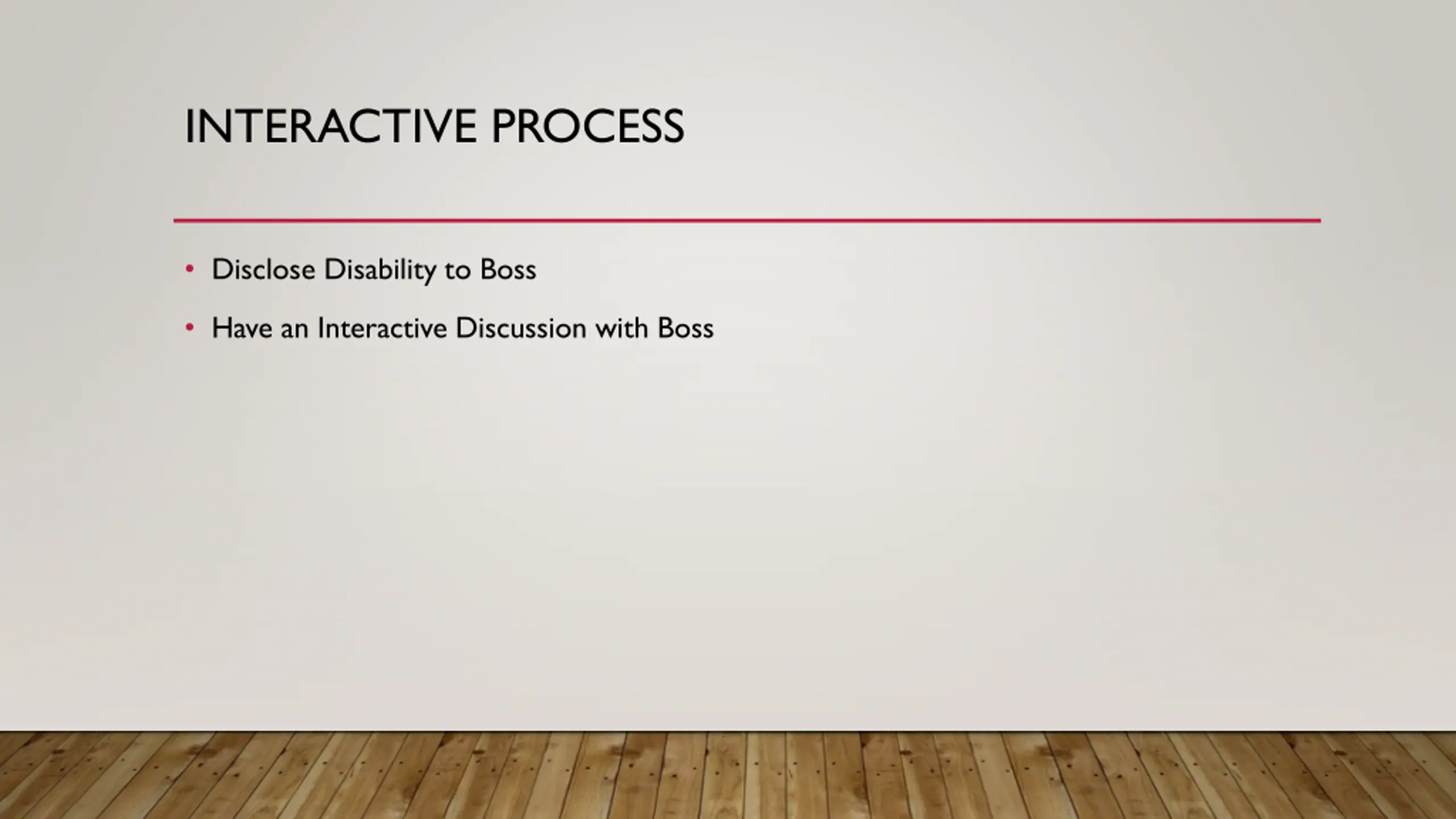 INTERACTIVE PROCESS

• Disclose Disability to Boss
• Have an Interactive Discussion with Boss